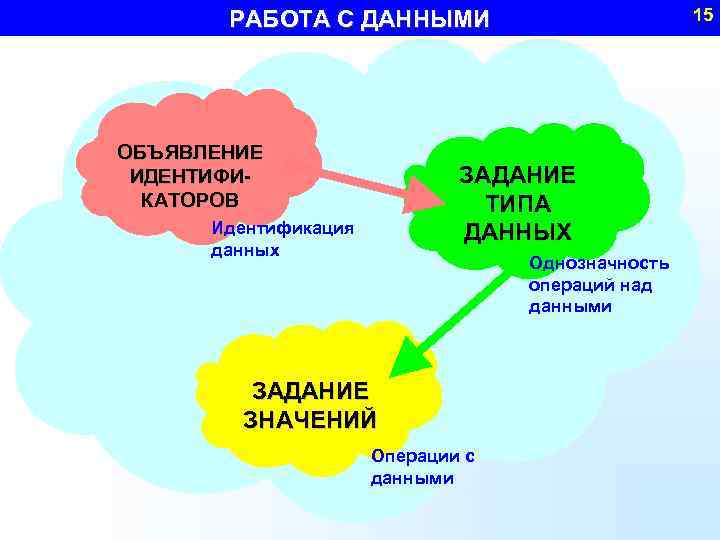 РАБОТА С ДАННЫМИ

15

ОБЪЯВЛЕНИЕ ИДЕНТИФИКАТОРОВ

Идентификация данных

ЗАДАНИЕ ТИПА ДАННЫХ

Однозначность операций над данными

ЗАДАНИЕ ЗНАЧЕНИЙ

Операции с данными